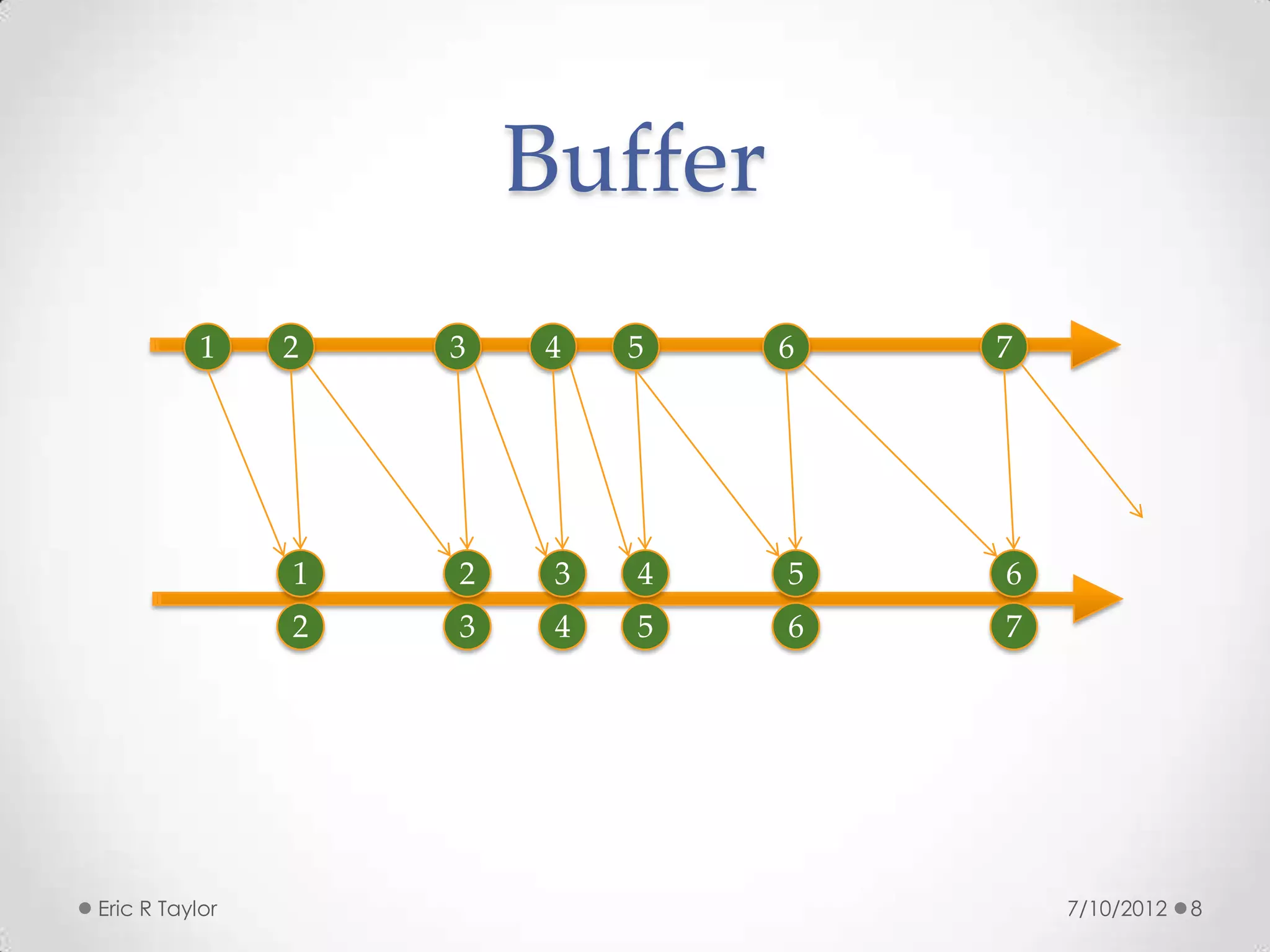 Buffer

1 2 3 4 5 6 7

1 2 3 4 5 6
2 3 4 5 6 7

Eric R Taylor

7/10/2012 8